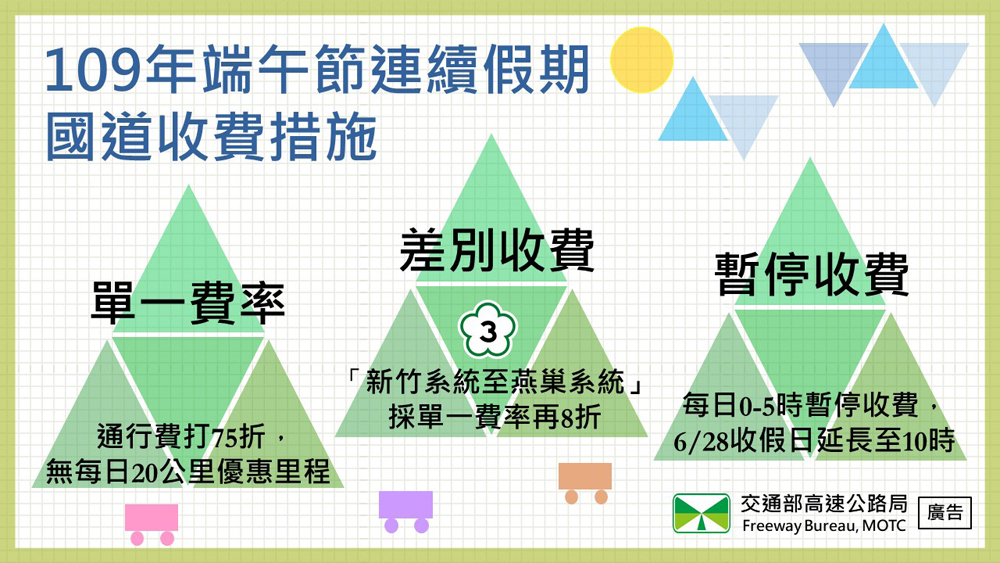 109年端午節連續假期
國道收費措施

單一費率

通行費打75折，
無每日20公里優惠里程

差別收費

3

「新竹系統至燕巢系統」
採單一費率再8折

暫停收費

每日0-5時暫停收費，
6/28收假日延長至10時

交通部高速公路局
Freeway Bureau, MOTC

廣告